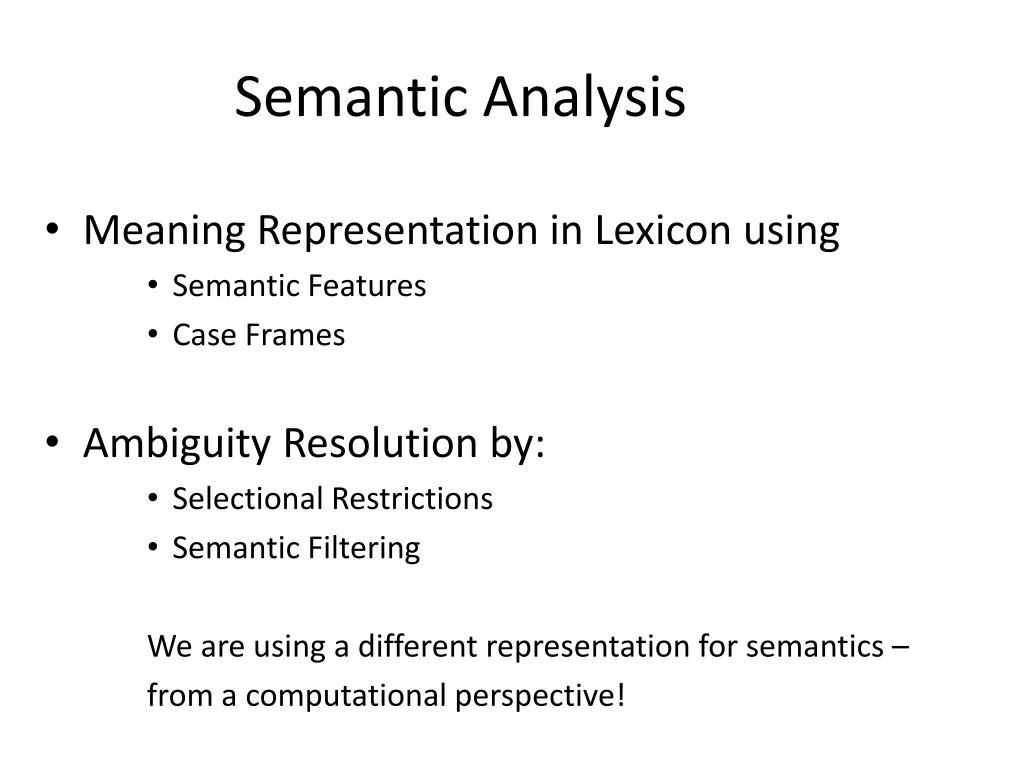 Semantic Analysis

• Meaning Representation in Lexicon using
  • Semantic Features
  • Case Frames

• Ambiguity Resolution by:
  • Selectional Restrictions
  • Semantic Filtering

We are using a different representation for semantics – from a computational perspective!